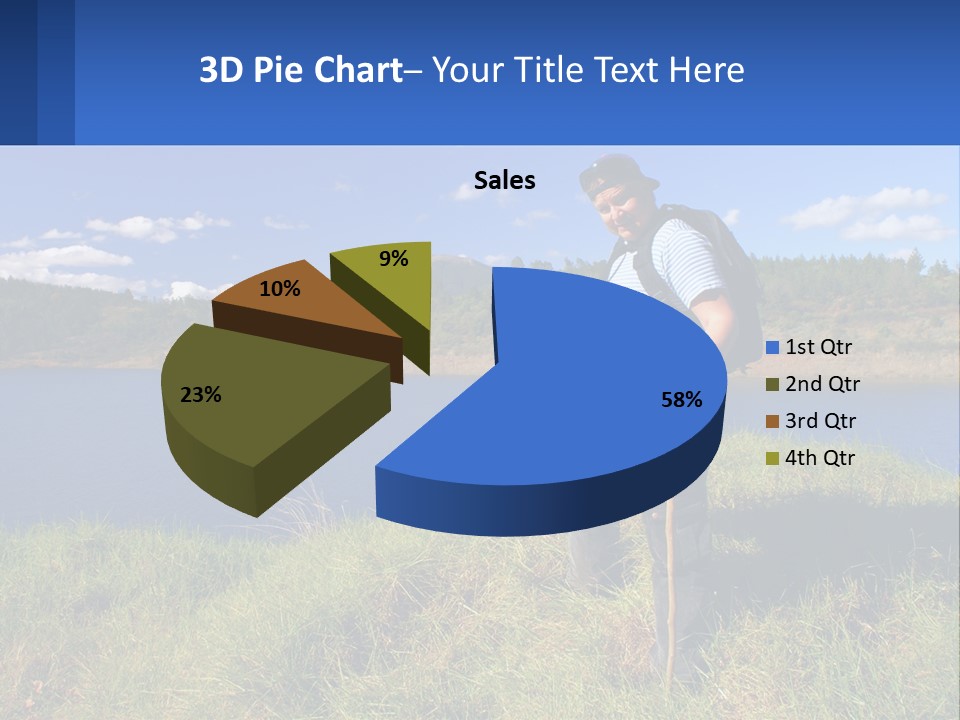 3D Pie Chart– Your Title Text Here

Sales

9%

10%

23%

58%

1st Qtr
2nd Qtr
3rd Qtr
4th Qtr